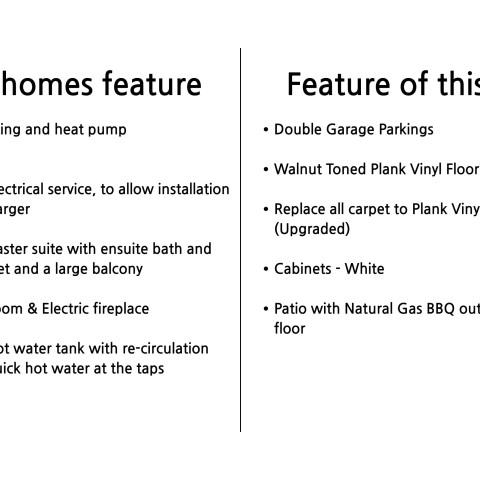 homes feature

ing and heat pump

ectrical service, to allow installation arger

aster suite with ensuite bath and et and a large balcony

oom & Electric fireplace

ot water tank with re-circulation uick hot water at the taps

Feature of this

• Double Garage Parkings

• Walnut Toned Plank Vinyl Floor

• Replace all carpet to Plank Viny (Upgraded)

• Cabinets - White

• Patio with Natural Gas BBQ out floor